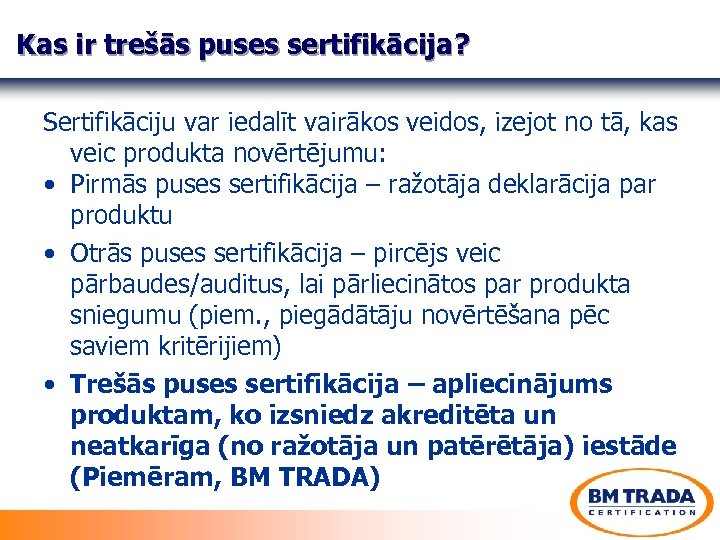 Kas ir trešās puses sertifikācija?

Sertifikāciju var iedalīt vairākos veidos, izejot no tā, kas veic produkta novērtējumu:

• Pirmās puses sertifikācija – ražotāja deklarācija par produktu

• Otrās puses sertifikācija – pircējs veic pārbaudes/auditus, lai pārliecinātos par produkta sniegumu (piem., piegādātāju novērtēšana pēc saviem kritērijiem)

• Trešās puses sertifikācija – apliecinājums produktam, ko izsniedz akreditēta un neatkarīga (no ražotāja un patērētāja) iestāde (Piemēram, BM TRADA)

BM TRADA
CERTIFICATION